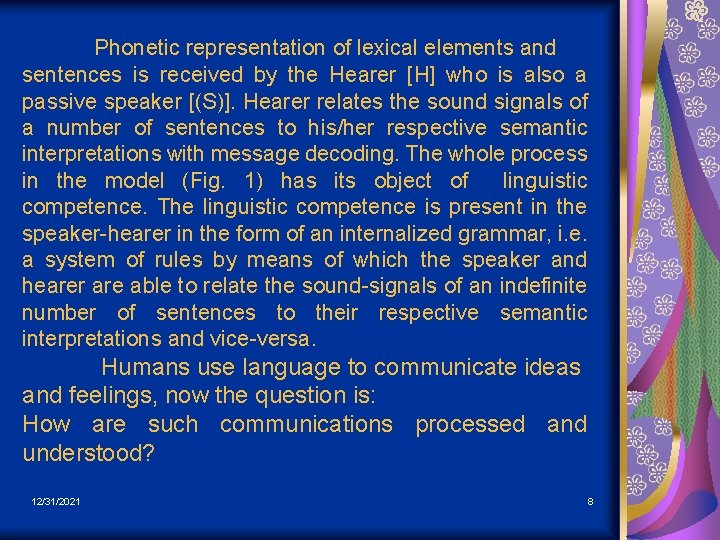 Phonetic representation of lexical elements and sentences is received by the Hearer [H] who is also a passive speaker [(S)]. Hearer relates the sound signals of a number of sentences to his/her respective semantic interpretations with message decoding. The whole process in the model (Fig. 1) has its object of linguistic competence. The linguistic competence is present in the speaker-hearer in the form of an internalized grammar, i.e. a system of rules by means of which the speaker and hearer are able to relate the sound-signals of an indefinite number of sentences to their respective semantic interpretations and vice-versa.

Humans use language to communicate ideas and feelings, now the question is:
How are such communications processed and understood?

12/31/2021

8